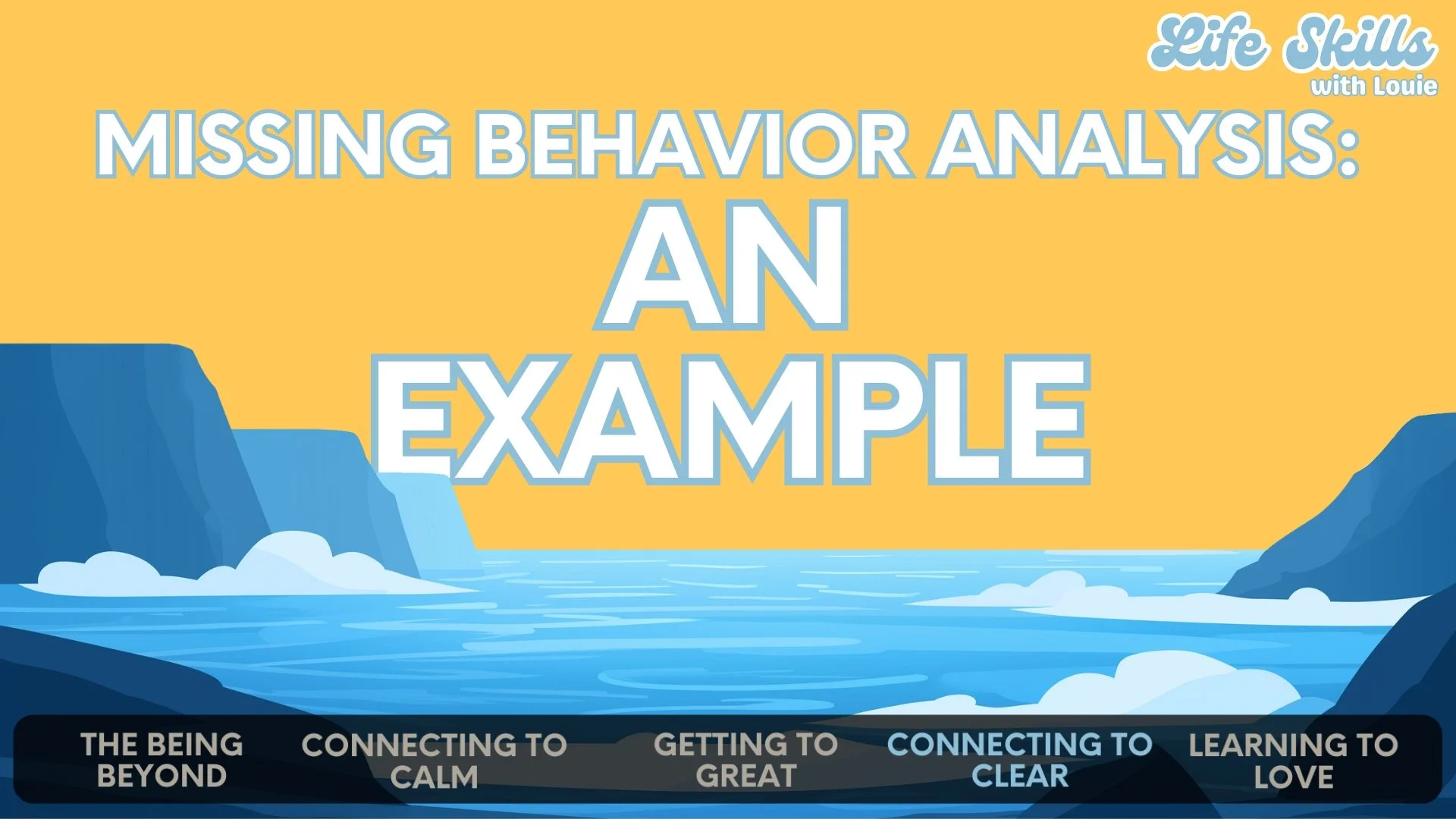 Life Skills
with Louie

MISSING BEHAVIOR ANALYSIS:
AN EXAMPLE

THE BEING BEYOND

CONNECTING TO CALM

GETTING TO GREAT

CONNECTING TO CLEAR

LEARNING TO LOVE